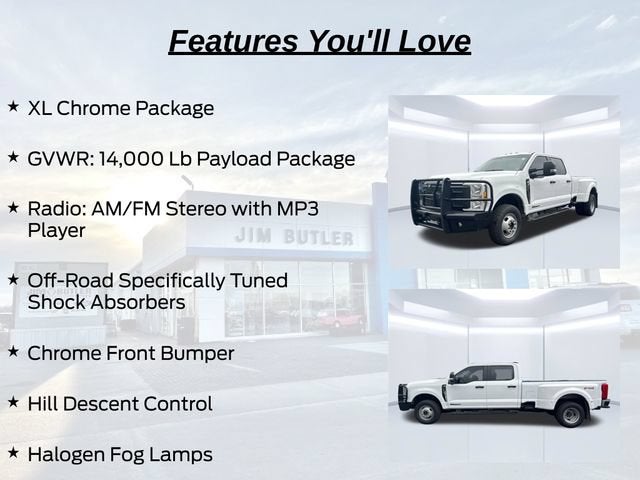 Features You'll Love

★ XL Chrome Package

★ GVWR: 14,000 Lb Payload Package

★ Radio: AM/FM Stereo with MP3 Player

★ Off-Road Specifically Tuned Shock Absorbers

★ Chrome Front Bumper

★ Hill Descent Control

★ Halogen Fog Lamps

JIM BUTLER